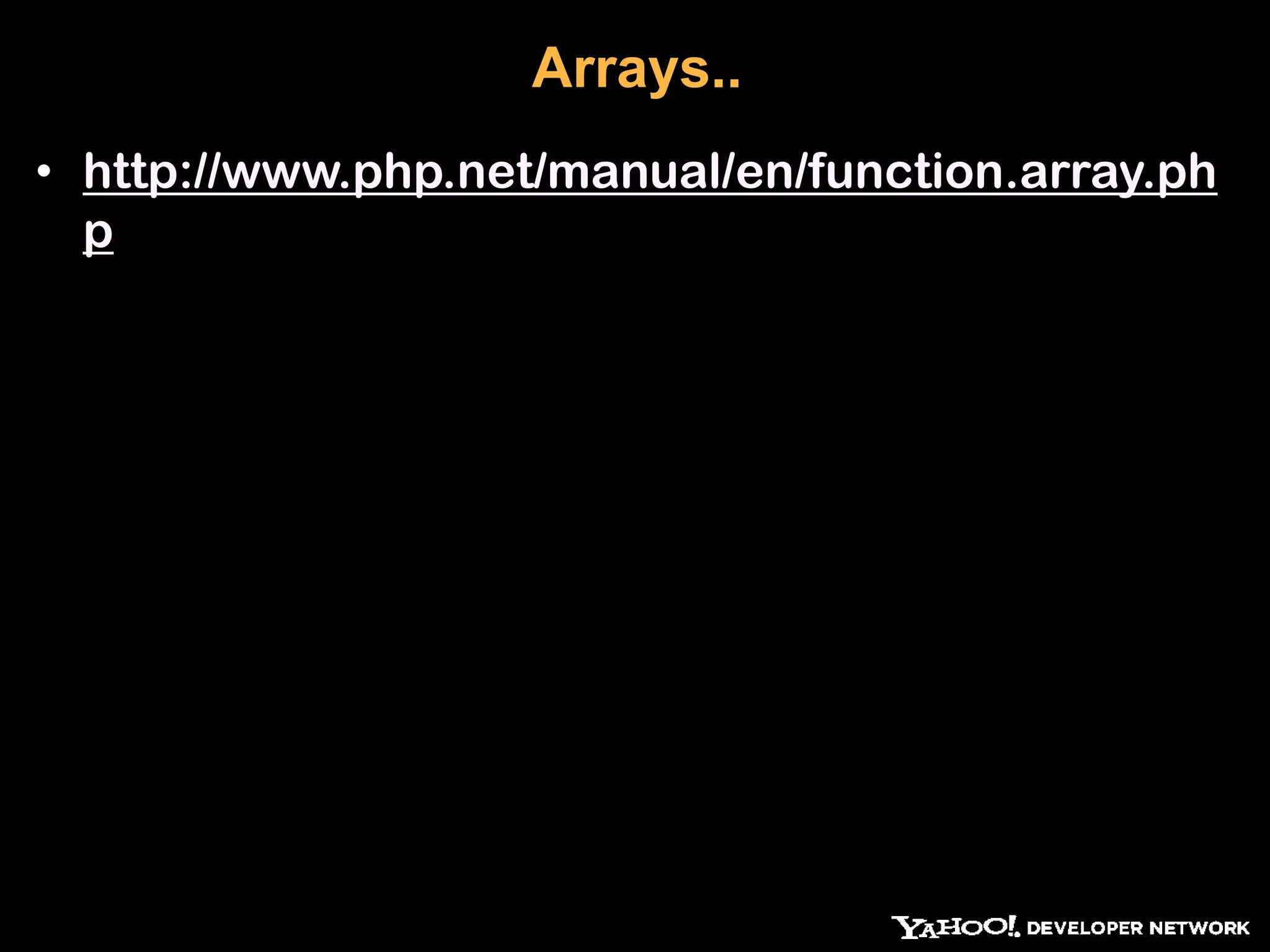 Arrays..

• http://www.php.net/manual/en/function.array.php

YAHOO! DEVELOPER NETWORK